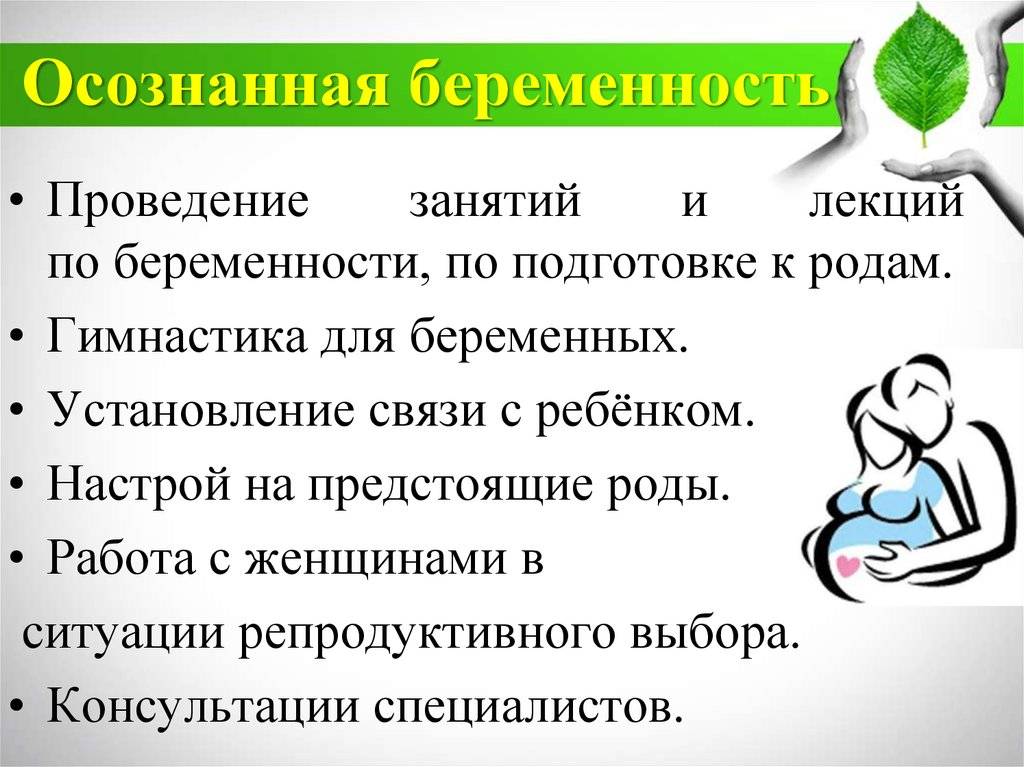 Осознанная беременность

• Проведение занятий и лекций по беременности, по подготовке к родам.
• Гимнастика для беременных.
• Установление связи с ребёнком.
• Настрой на предстоящие роды.
• Работа с женщинами в ситуации репродуктивного выбора.
• Консультации специалистов.